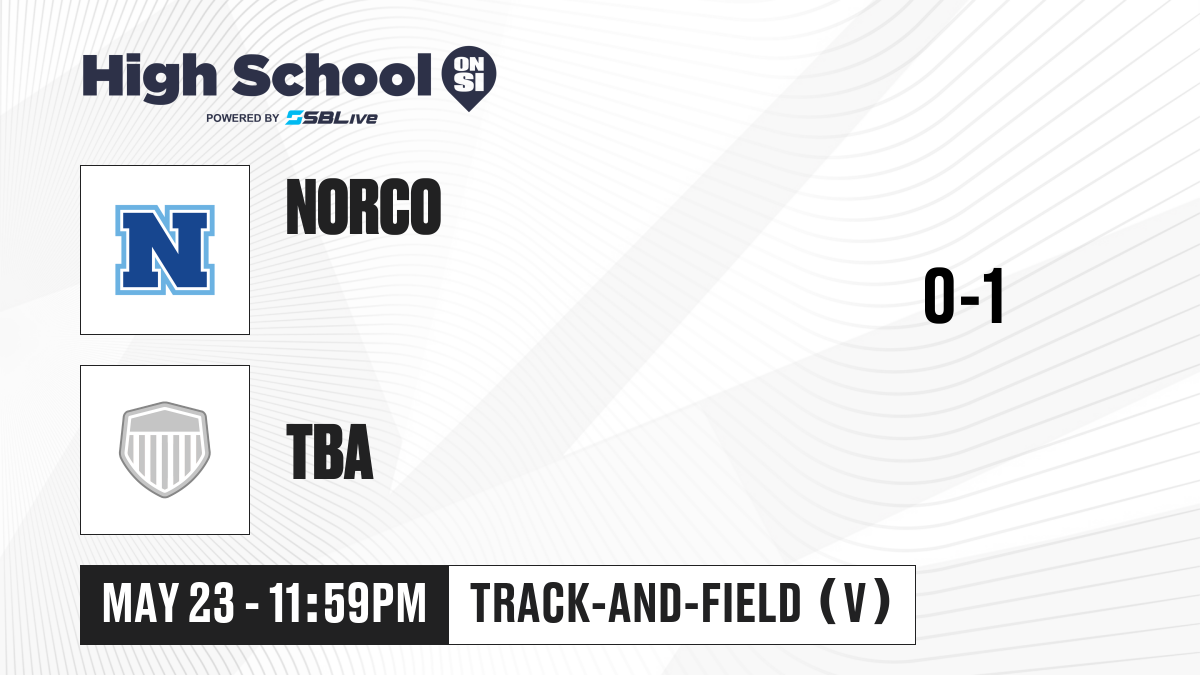 High School ON SI
POWERED BY SBLive

N

NORCO

0-1

TBA

MAY 23 - 11:59PM

TRACK-AND-FIELD (V)